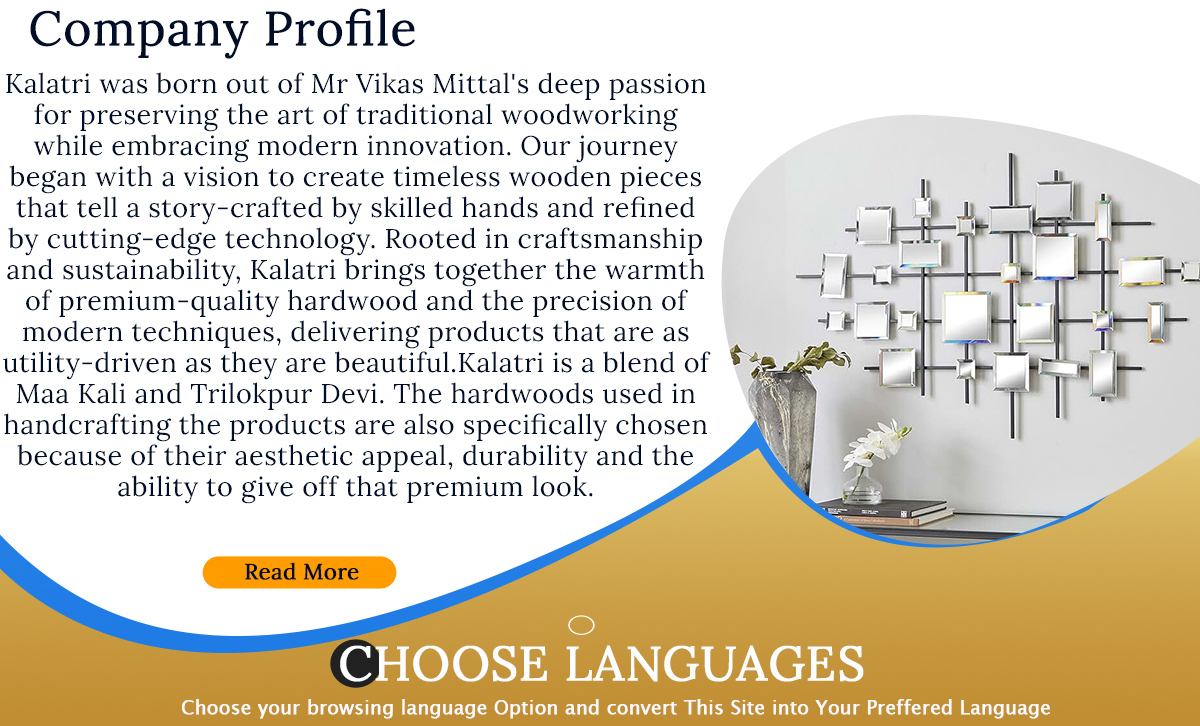 Company Profile

Kalatri was born out of Mr Vikas Mittal's deep passion for preserving the art of traditional woodworking while embracing modern innovation. Our journey began with a vision to create timeless wooden pieces that tell a story-crafted by skilled hands and refined by cutting-edge technology. Rooted in craftsmanship and sustainability, Kalatri brings together the warmth of premium-quality hardwood and the precision of modern techniques, delivering products that are as utility-driven as they are beautiful.Kalatri is a blend of Maa Kali and Trilokpur Devi. The hardwoods used in handcrafting the products are also specifically chosen because of their aesthetic appeal, durability and the ability to give off that premium look.

Read More

CHOOSE LANGUAGES

Choose your browsing language Option and convert This Site into Your Preffered Language